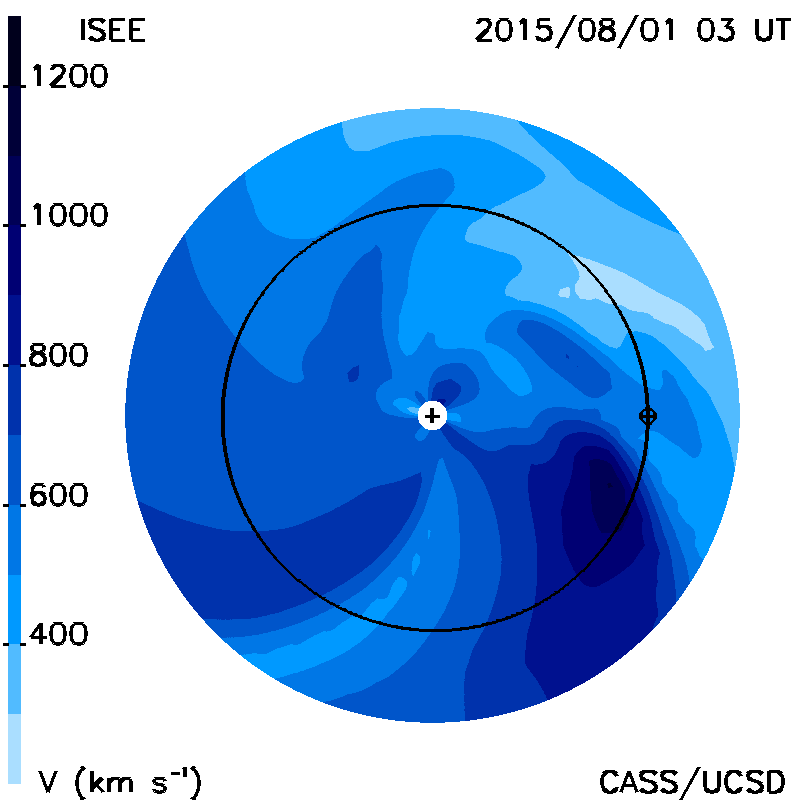 ISEE

2015/08/01 03 UT

1200

1000

800

600

400

V (km s$^{-1}$)

CASS/UCSD